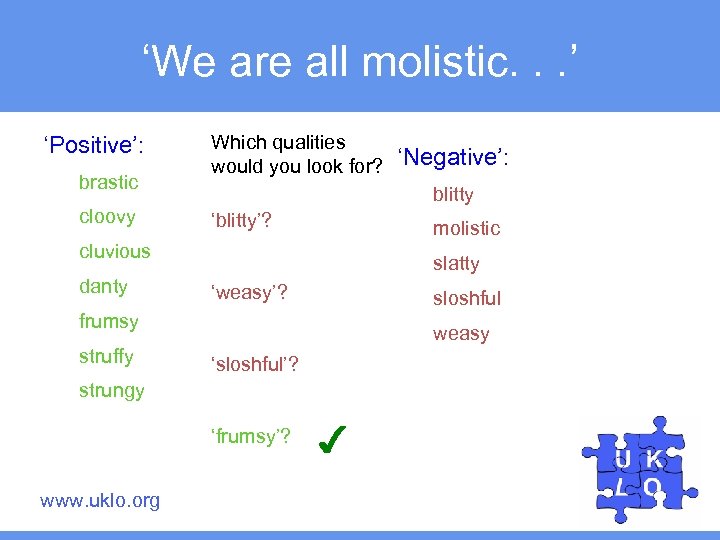 ‘We are all molistic. . .’

‘Positive’:

brastic

cloovy

cluvious

danty

frumsy

struffy

strungy

Which qualities would you look for?

‘blitty’?

‘weasy’?

‘sloshful’?

‘frumsy’? ✓

‘Negative’:

blitty

molistic

slatty

sloshful

weasy

www.uklo.org

U K L O